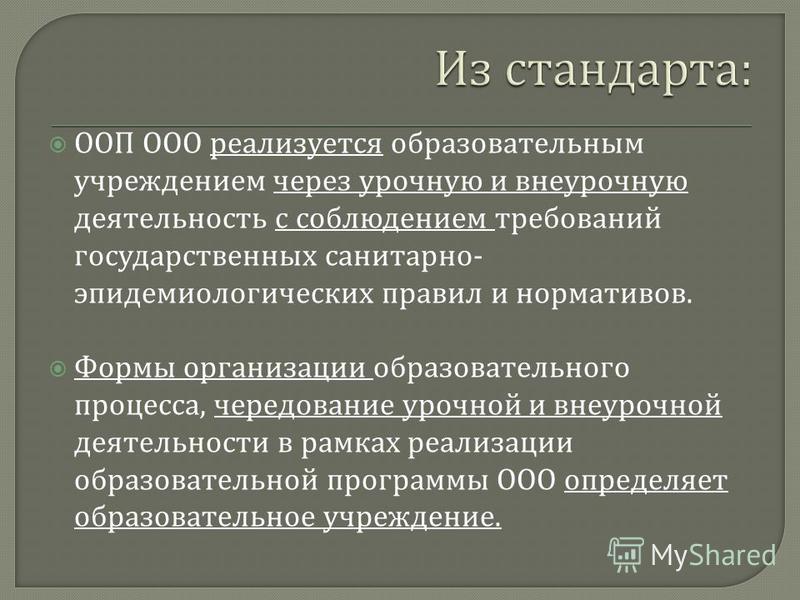 Из стандарта:

ООП ООО реализуется образовательным учреждением через урочную и внеурочную деятельность с соблюдением требований государственных санитарно-эпидемиологических правил и нормативов.

Формы организации образовательного процесса, чередование урочной и внеурочной деятельности в рамках реализации образовательной программы ООО определяет образовательное учреждение.

MyShared